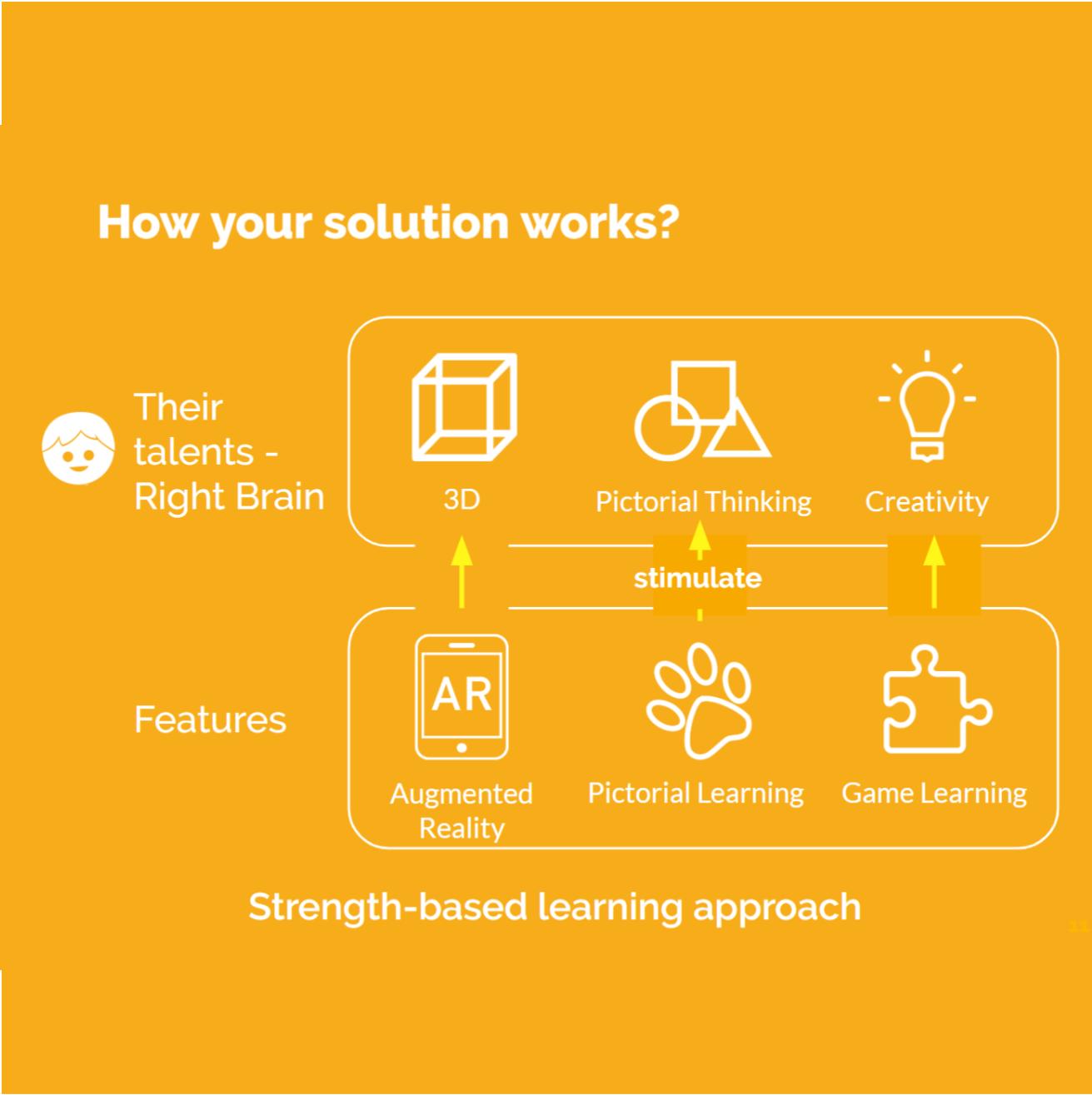 How your solution works?

Their talents - Right Brain

3D

Pictorial Thinking

Creativity

stimulate

Features

AR

Augmented Reality

Pictorial Learning

Game Learning

Strength-based learning approach